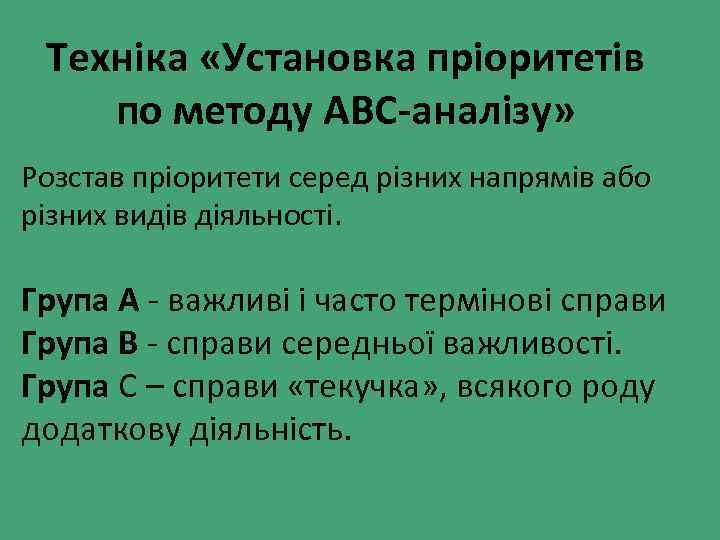 Техніка «Установка пріоритетів по методу АВС-аналізу»

Розстав пріоритети серед різних напрямів або різних видів діяльності.

Група А - важливі і часто термінові справи
Група В - справи середньої важливості.
Група С – справи «текучка», всякого роду додаткову діяльність.